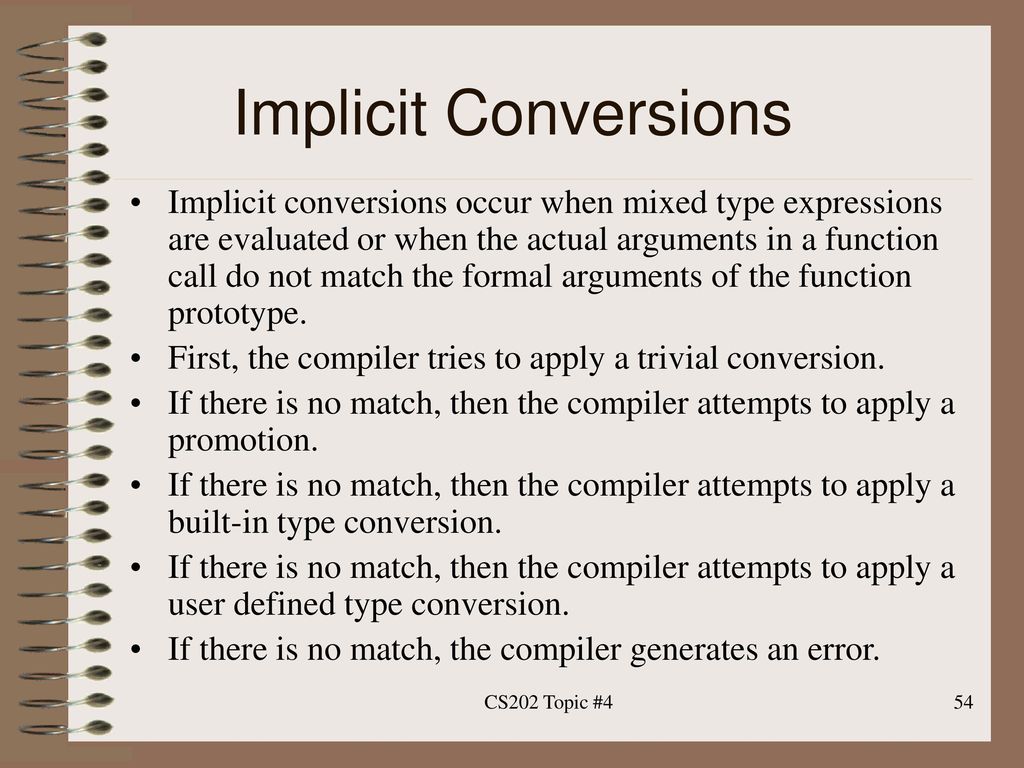 Implicit Conversions

• Implicit conversions occur when mixed type expressions are evaluated or when the actual arguments in a function call do not match the formal arguments of the function prototype.
• First, the compiler tries to apply a trivial conversion.
• If there is no match, then the compiler attempts to apply a promotion.
• If there is no match, then the compiler attempts to apply a built-in type conversion.
• If there is no match, then the compiler attempts to apply a user defined type conversion.
• If there is no match, the compiler generates an error.

CS202 Topic #4

54